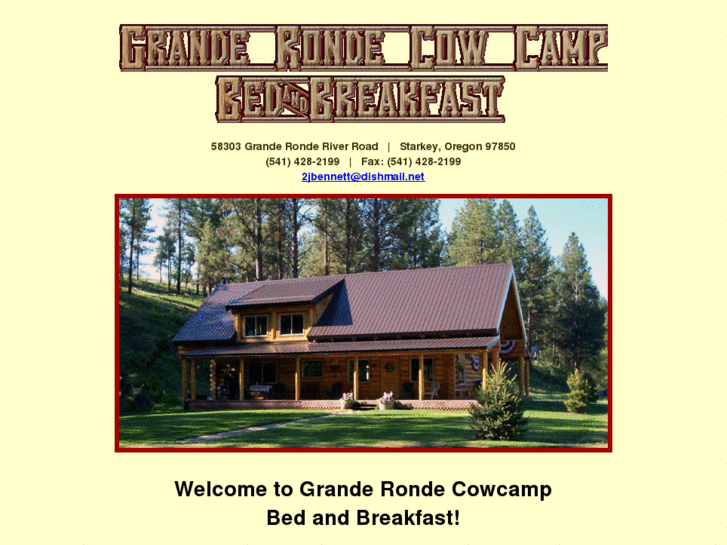 GRANDE RONDE COW CAMP
BED AND BREAKFAST

58303 Grande Ronde River Road | Starkey, Oregon 97850
(541) 428-2199 | Fax: (541) 428-2199
2jbennett@dishmail.net

Welcome to Grande Ronde Cowcamp
Bed and Breakfast!